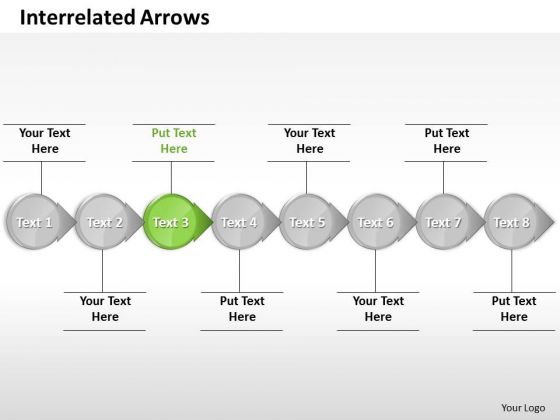 Interrelated Arrows

Your Text Here

Put Text Here

Your Text Here

Put Text Here

Text 1

Text 2

Text 3

Text 4

Text 5

Text 6

Text 7

Text 8

Your Text Here

Put Text Here

Your Text Here

Put Text Here

Your Logo